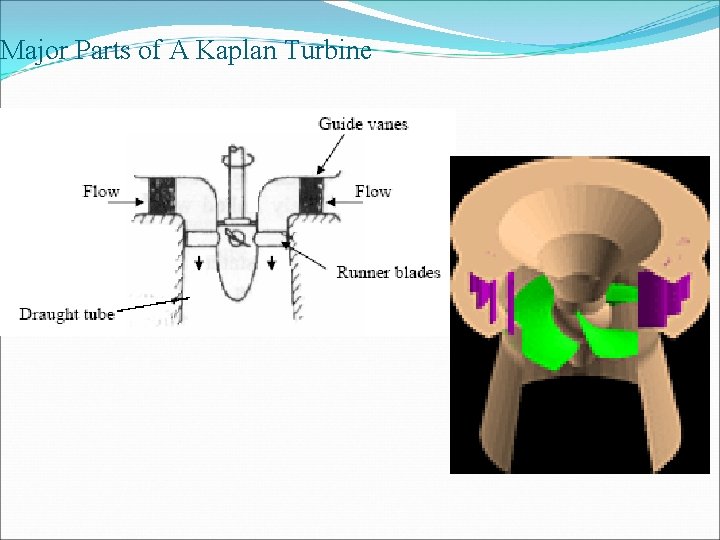 Major Parts of A Kaplan Turbine

Guide vanes

Flow

Flow

Runner blades

Draught tube